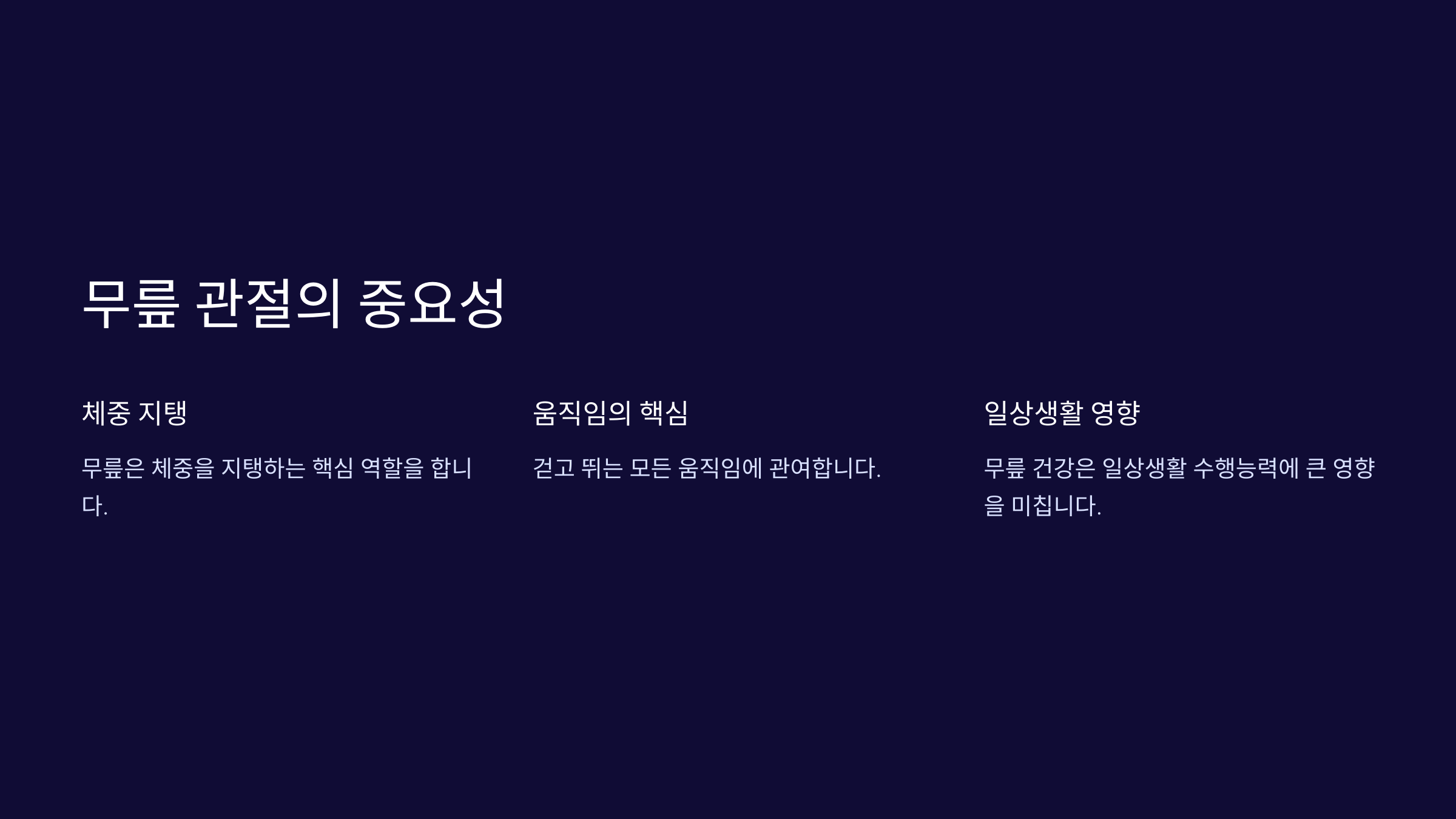 무릎 관절의 중요성

체중 지탱

무릎은 체중을 지탱하는 핵심 역할을 합니다.

움직임의 핵심

걷고 뛰는 모든 움직임에 관여합니다.

일상생활 영향

무릎 건강은 일상생활 수행능력에 큰 영향을 미칩니다.